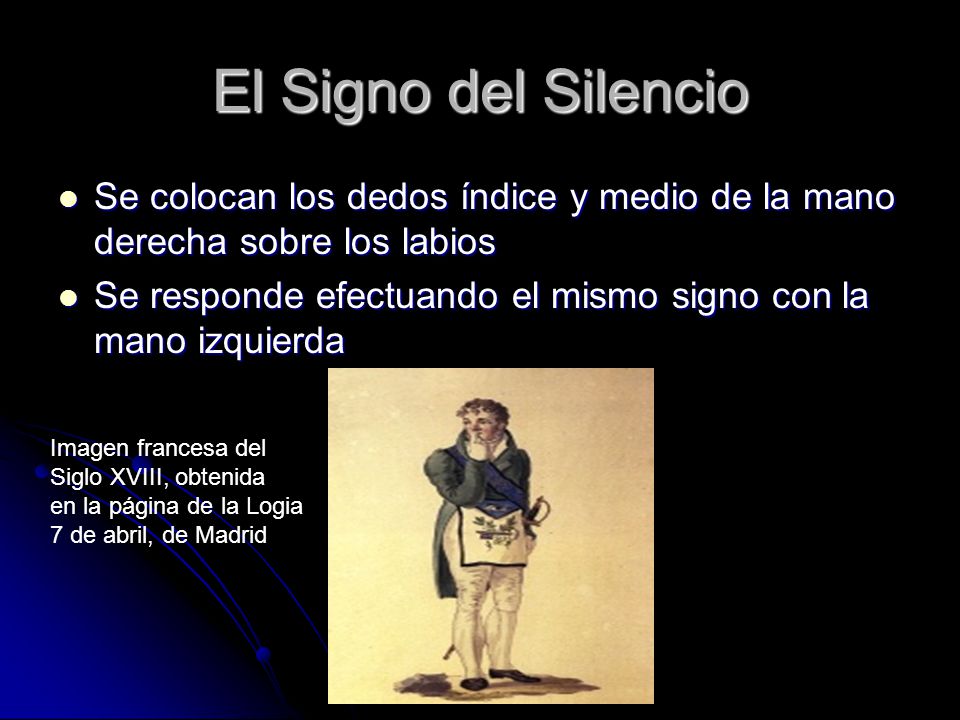 El Signo del Silencio

- Se colocan los dedos índice y medio de la mano derecha sobre los labios
- Se responde efectuando el mismo signo con la mano izquierda

Imagen francesa del Siglo XVIII, obtenida en la página de la Logia 7 de abril, de Madrid